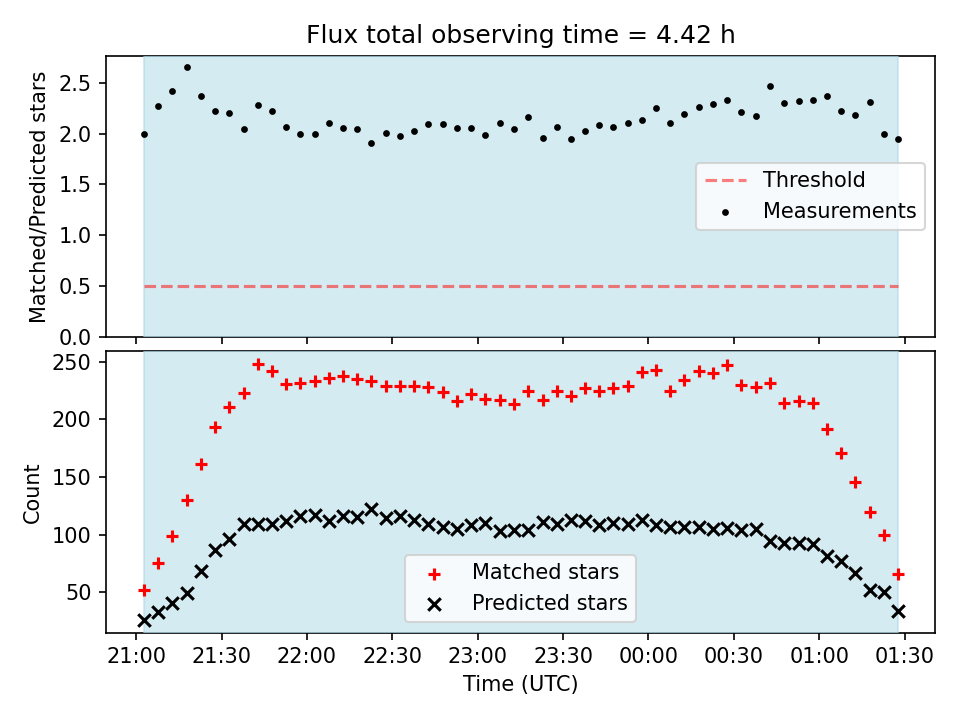 Flux total observing time = 4.42 h

Matched/Predicted stars

2.5
2.0
1.5
1.0
0.5
0.0

Threshold
Measurements

Count

250
200
150
100
50

Matched stars
Predicted stars

21:00 21:30 22:00 22:30 23:00 23:30 00:00 00:30 01:00 01:30

Time (UTC)